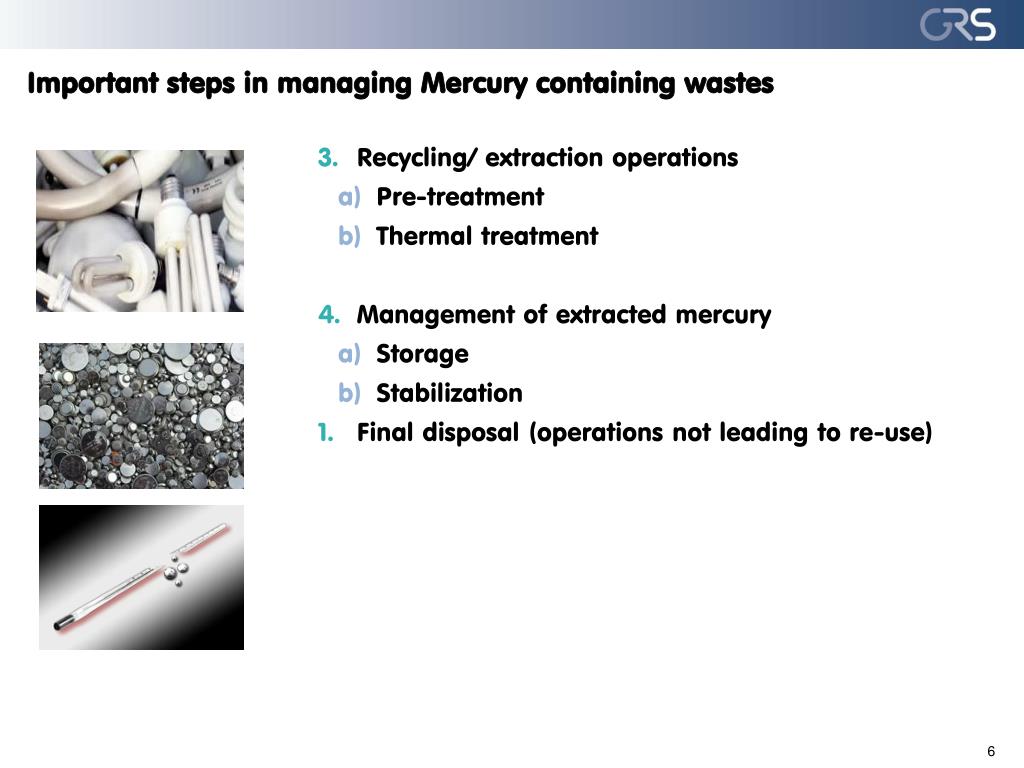 GRS

Important steps in managing Mercury containing wastes

3. Recycling/ extraction operations
a) Pre-treatment
b) Thermal treatment

4. Management of extracted mercury
a) Storage
b) Stabilization
1. Final disposal (operations not leading to re-use)

6